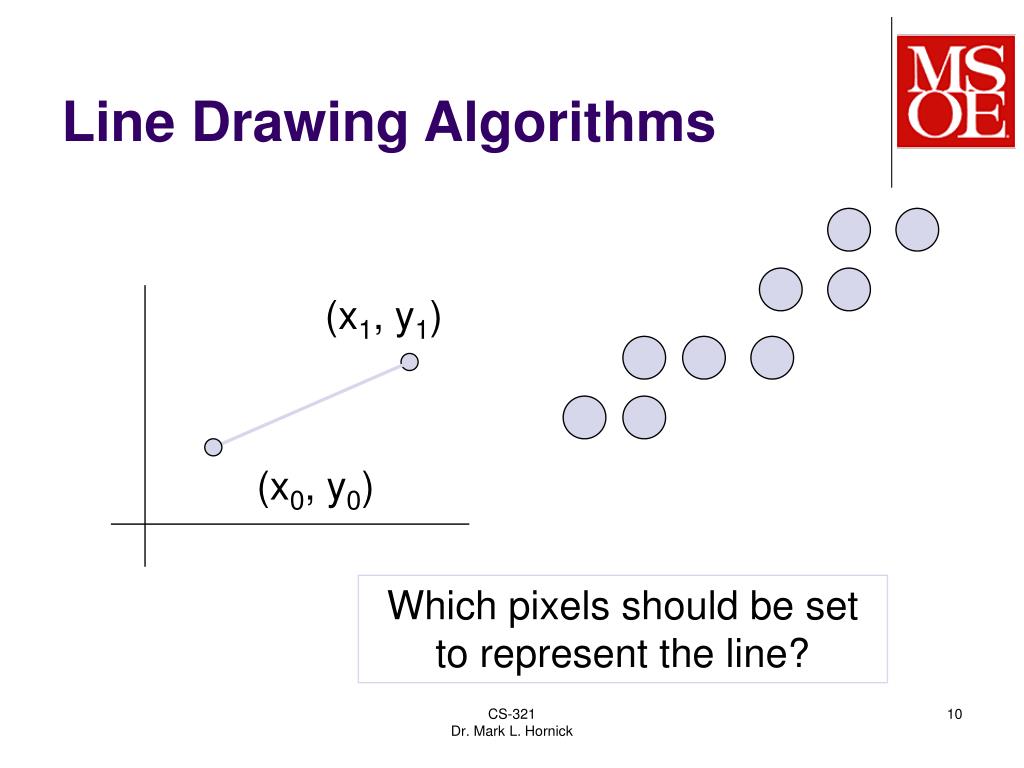 Line Drawing Algorithms

MSOE

$(x_1, y_1)$

$(x_0, y_0)$

Which pixels should be set to represent the line?

CS-321
Dr. Mark L. Hornick

10